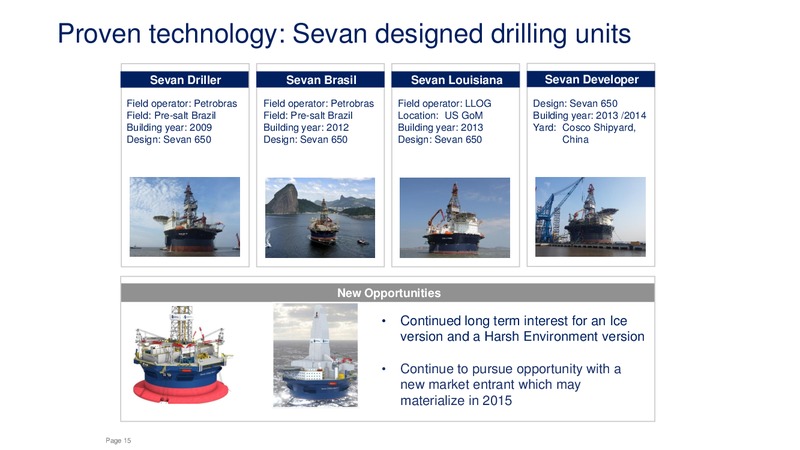 Proven technology: Sevan designed drilling units

Sevan Driller

Field operator: Petrobras
Field: Pre-salt Brazil
Building year: 2009
Design: Sevan 650

Sevan Brasil

Field operator: Petrobras
Field: Pre-salt Brazil
Building year: 2012
Design: Sevan 650

Sevan Louisiana

Field operator: LLOG
Location: US GoM
Building year: 2013
Design: Sevan 650

Sevan Developer

Design: Sevan 650
Building year: 2013 /2014
Yard: Cosco Shipyard, China

New Opportunities

• Continued long term interest for an Ice version and a Harsh Environment version

• Continue to pursue opportunity with a new market entrant which may materialize in 2015

Page 15